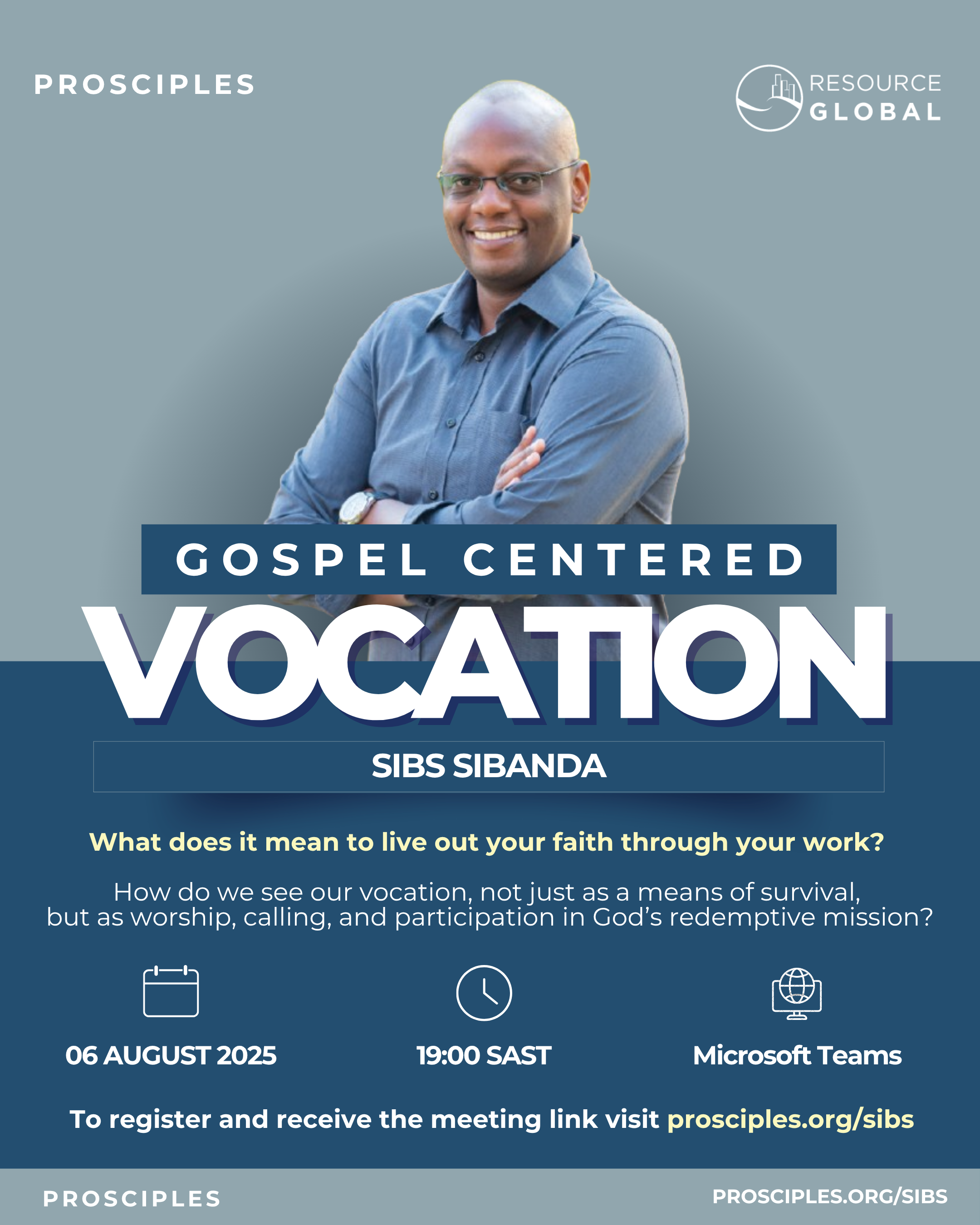 PROSCIPLES

RESOURCE GLOBAL

GOSPEL CENTERED

VOCATION

SIBS SIBANDA

What does it mean to live out your faith through your work?

How do we see our vocation, not just as a means of survival, but as worship, calling, and participation in God's redemptive mission?

06 AUGUST 2025

19:00 SAST

Microsoft Teams

To register and receive the meeting link visit prosciples.org/sibs

PROSCIPLES

PROSCIPLES.ORG/SIBS